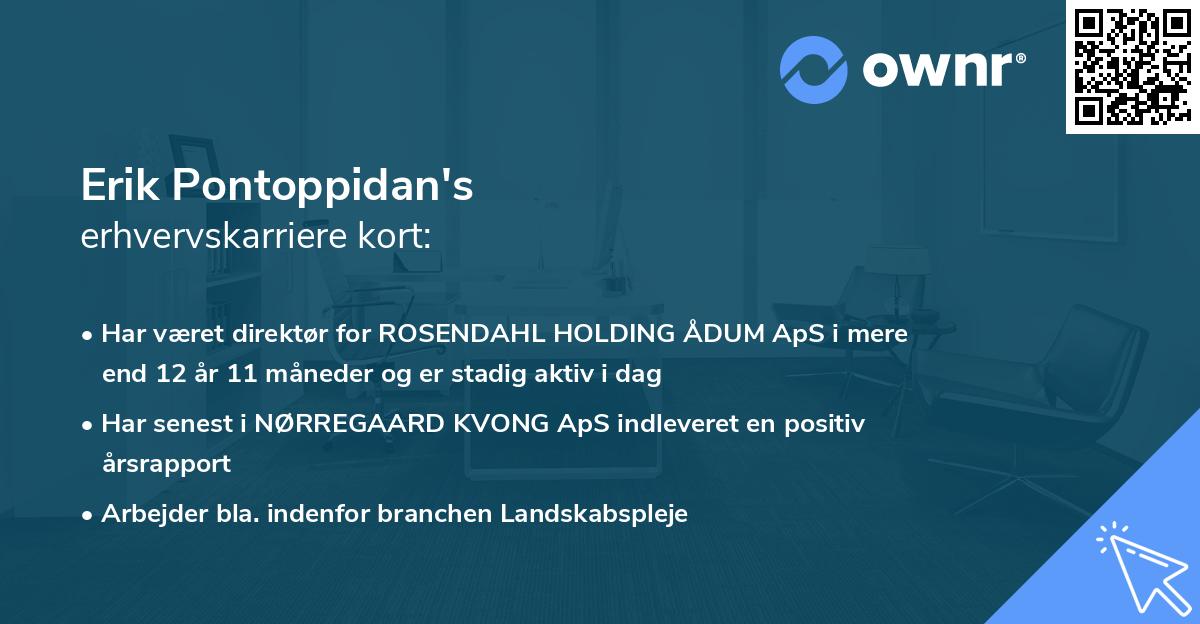 ownr®

Erik Pontoppidan's
erhvervskarriere kort:

• Har været direktør for ROSENDAHL HOLDING ÅDUM ApS i mere end 12 år 11 måneder og er stadig aktiv i dag
• Har senest i NØRREGAARD KVONG ApS indleveret en positiv årsrapport
• Arbejder bla. indenfor branchen Landskabspleje